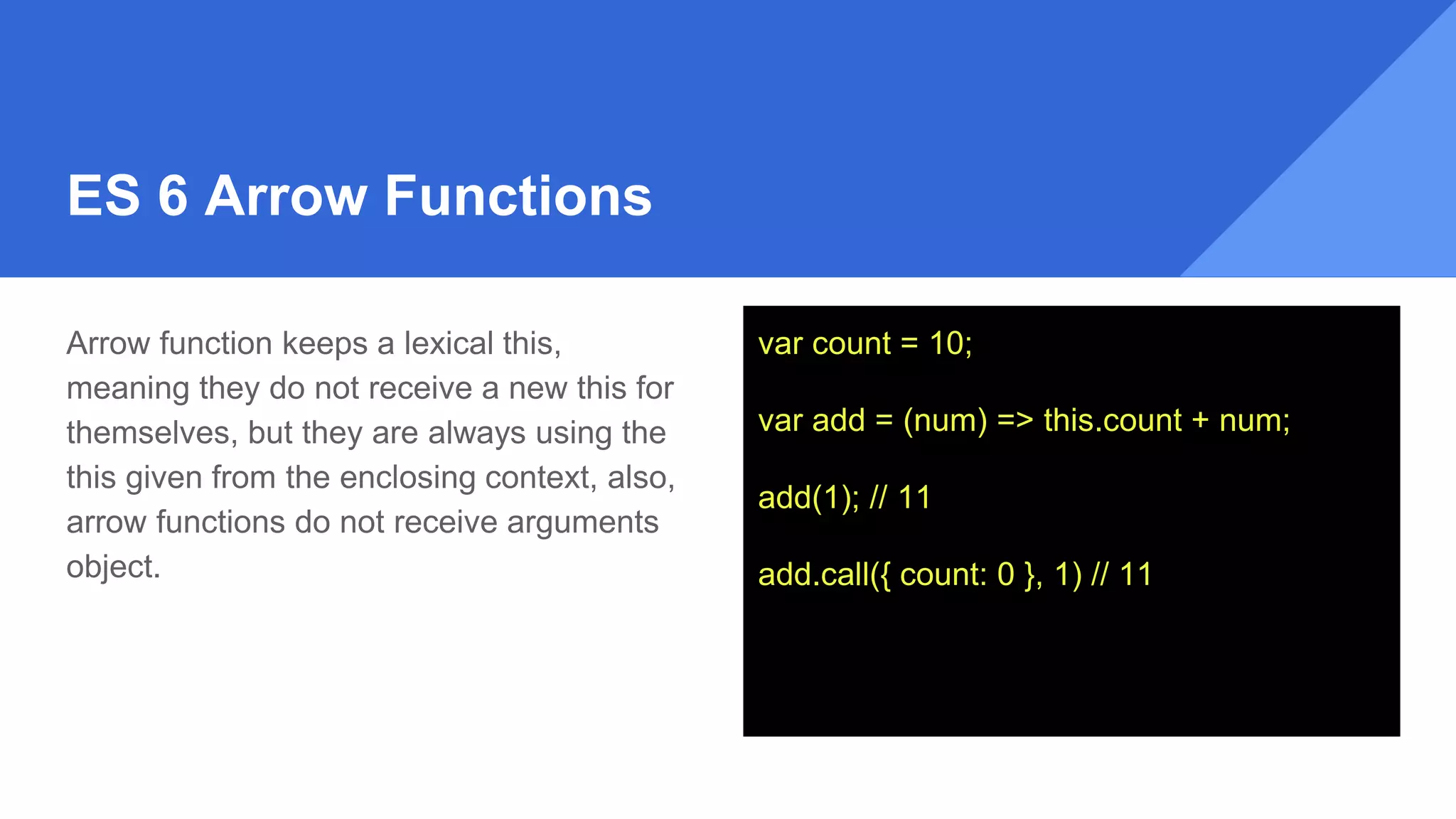 ES 6 Arrow Functions

Arrow function keeps a lexical this, meaning they do not receive a new this for themselves, but they are always using the this given from the enclosing context, also, arrow functions do not receive arguments object.

var count = 10;

var add = (num) => this.count + num;

add(1); // 11

add.call({ count: 0 }, 1) // 11